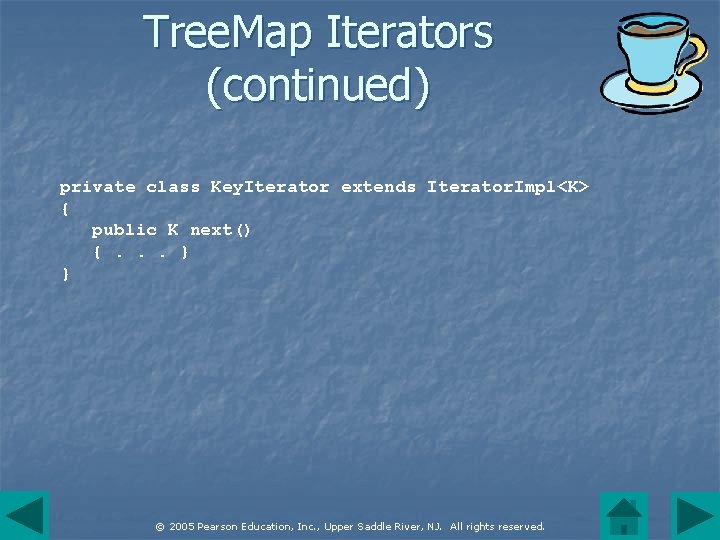 TreeMap Iterators (continued)

private class KeyIterator extends IteratorImpl<K>
{
   public K next()
   { . . . }
}

© 2005 Pearson Education, Inc., Upper Saddle River, NJ. All rights reserved.